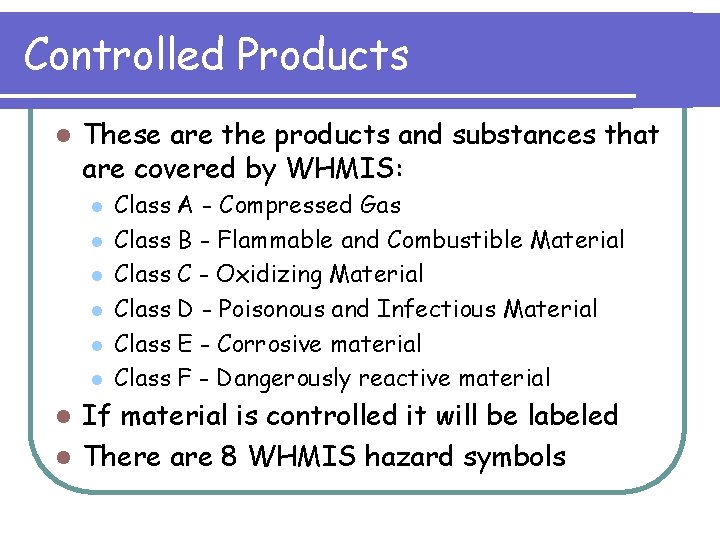 Controlled Products

- These are the products and substances that are covered by WHMIS:
  - Class A - Compressed Gas
  - Class B - Flammable and Combustible Material
  - Class C - Oxidizing Material
  - Class D - Poisonous and Infectious Material
  - Class E - Corrosive material
  - Class F - Dangerously reactive material
- If material is controlled it will be labeled
- There are 8 WHMIS hazard symbols